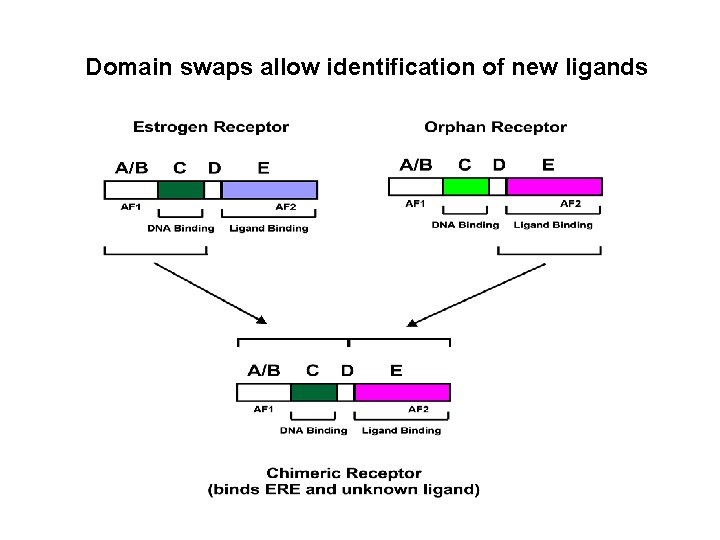 Domain swaps allow identification of new ligands

Estrogen Receptor

A/B C D E

AF1 AF2

DNA Binding Ligand Binding

Orphan Receptor

A/B C D E

AF1 AF2

DNA Binding Ligand Binding

A/B C D E

AF1 AF2

DNA Binding Ligand Binding

Chimeric Receptor
(binds ERE and unknown ligand)